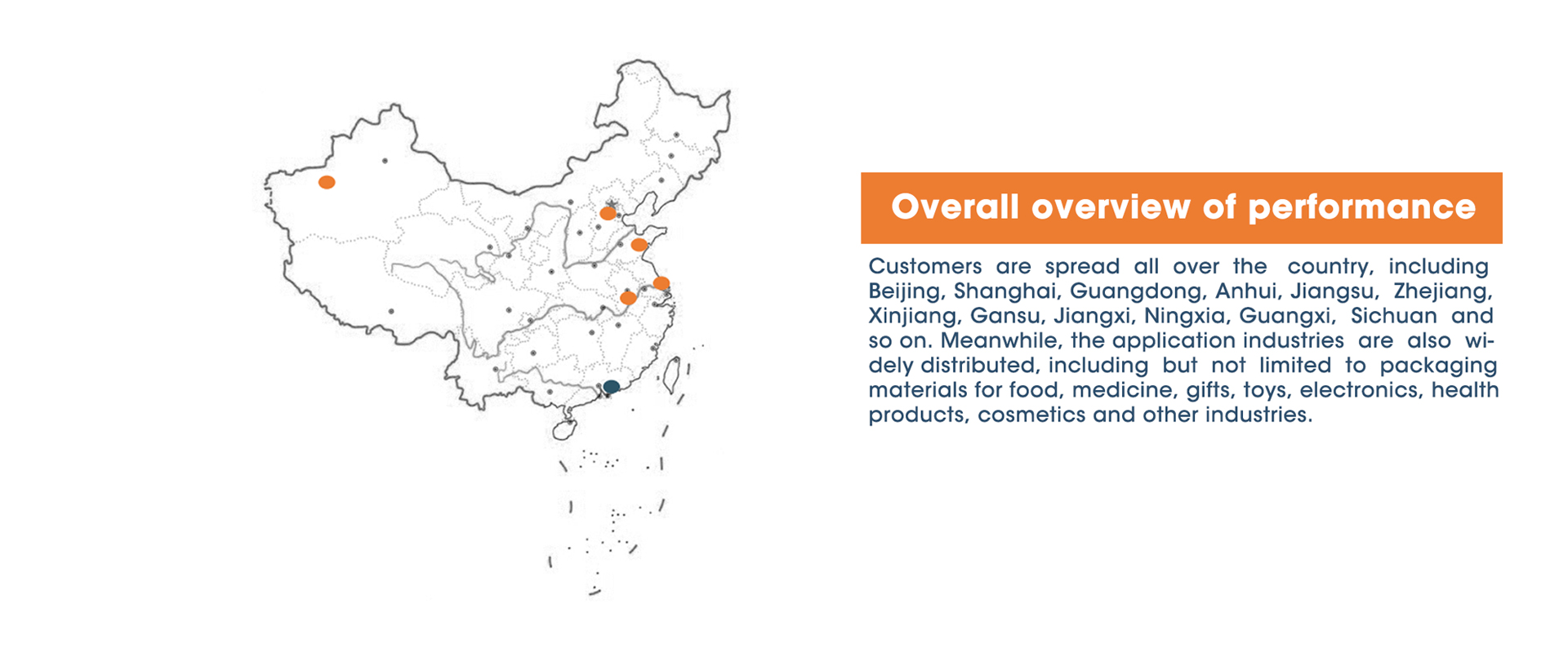 Overall overview of performance

Customers are spread all over the country, including Beijing, Shanghai, Guangdong, Anhui, Jiangsu, Zhejiang, Xinjiang, Gansu, Jiangxi, Ningxia, Guangxi, Sichuan and so on. Meanwhile, the application industries are also widely distributed, including but not limited to packaging materials for food, medicine, gifts, toys, electronics, health products, cosmetics and other industries.